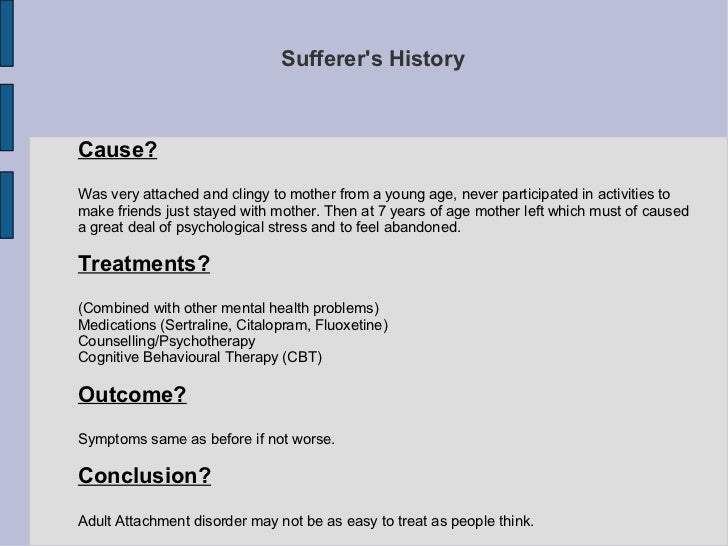 Sufferer's History

Cause?

Was very attached and clingy to mother from a young age, never participated in activities to make friends just stayed with mother. Then at 7 years of age mother left which must of caused a great deal of psychological stress and to feel abandoned.

Treatments?

(Combined with other mental health problems)
Medications (Sertraline, Citalopram, Fluoxetine)
Counselling/Psychotherapy
Cognitive Behavioural Therapy (CBT)

Outcome?

Symptoms same as before if not worse.

Conclusion?

Adult Attachment disorder may not be as easy to treat as people think.